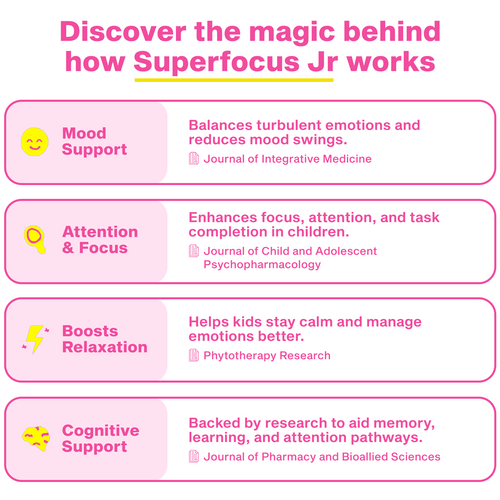 Discover the magic behind how Superfocus Jr works

Mood Support

Balances turbulent emotions and reduces mood swings.

Journal of Integrative Medicine

Attention & Focus

Enhances focus, attention, and task completion in children.

Journal of Child and Adolescent Psychopharmacology

Boosts Relaxation

Helps kids stay calm and manage emotions better.

Phytotherapy Research

Cognitive Support

Backed by research to aid memory, learning, and attention pathways.

Journal of Pharmacy and Bioallied Sciences